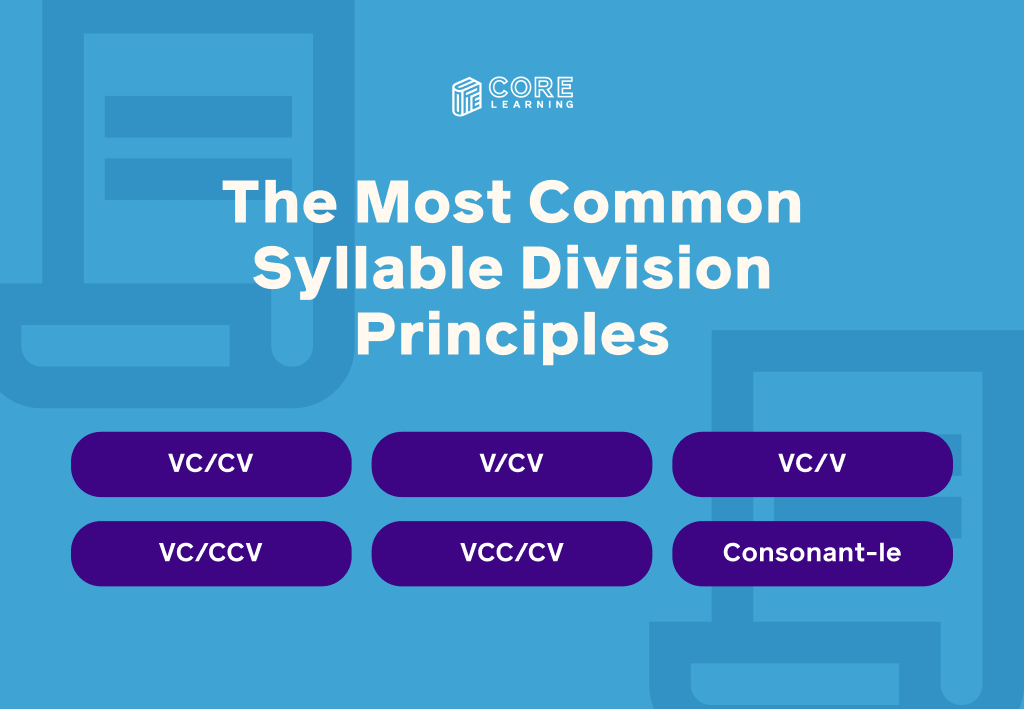 CORE LEARNING

The Most Common Syllable Division Principles

VC/CV

V/CV

VC/V

VC/CCV

VCC/CV

Consonant-le